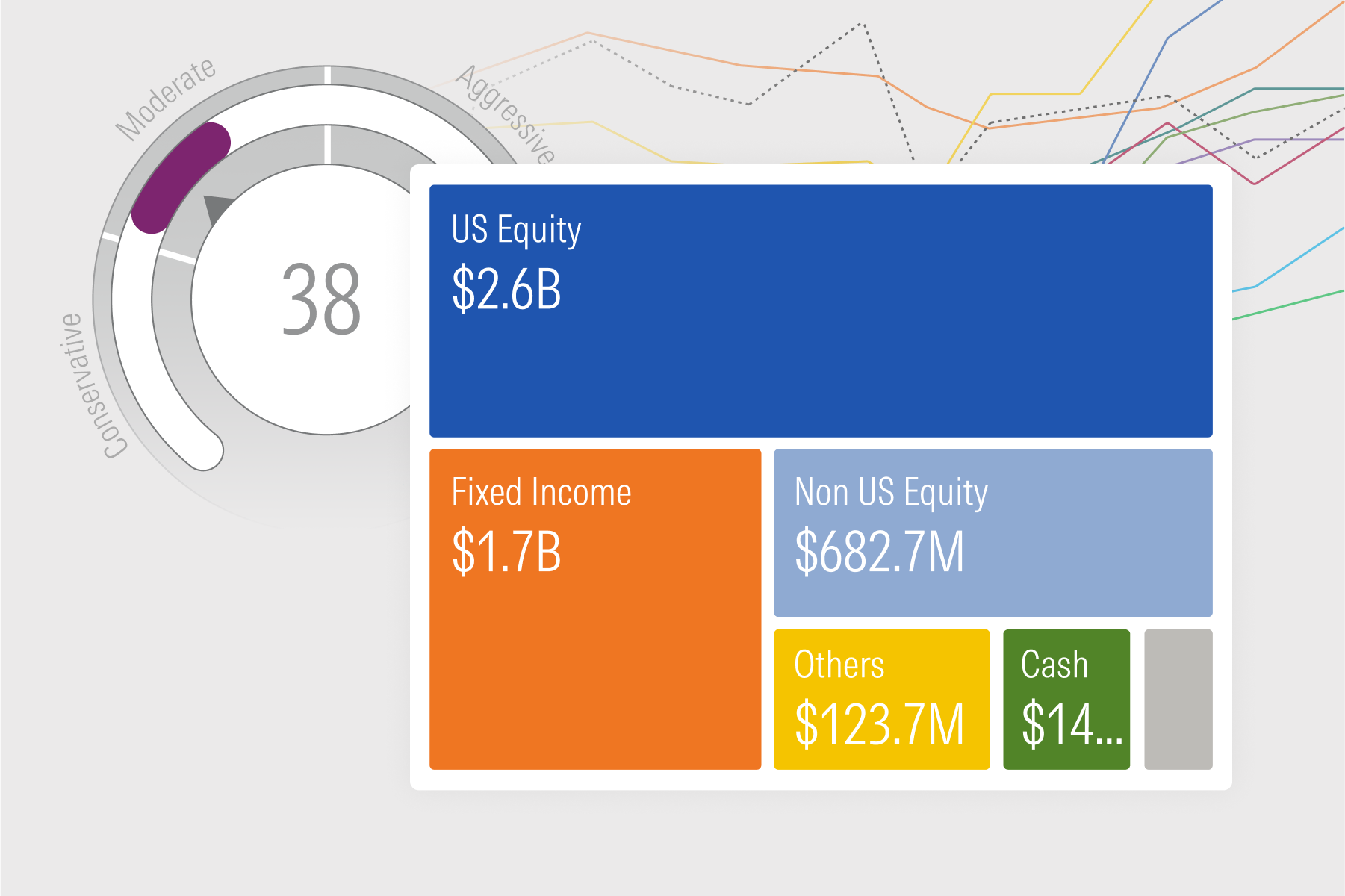 Conservative
Moderate
Aggressive
38

US Equity
$2.6B

Fixed Income
$1.7B

Non US Equity
$682.7M

Others
$123.7M

Cash
$14...